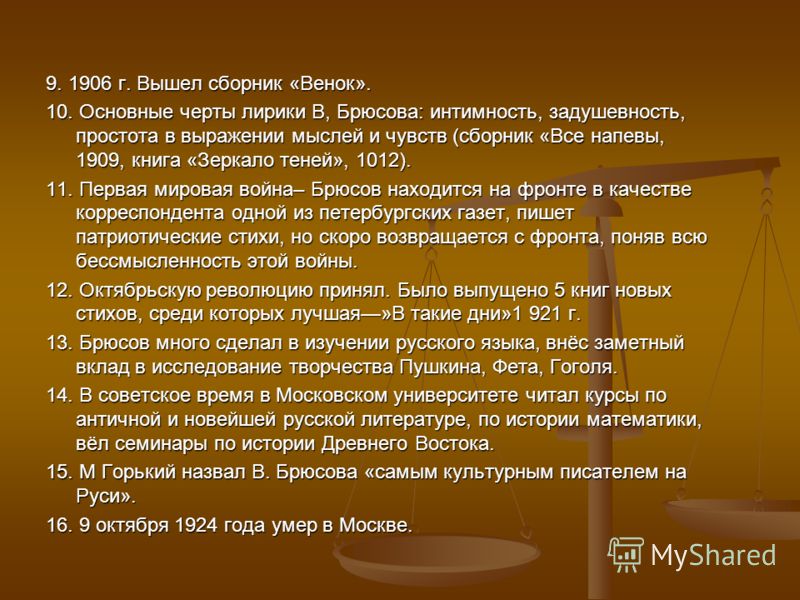 9. 1906 г. Вышел сборник «Венок».

10. Основные черты лирики В, Брюсова: интимность, задушевность, простота в выражении мыслей и чувств (сборник «Все напевы, 1909, книга «Зеркало теней», 1012).

11. Первая мировая война– Брюсов находится на фронте в качестве корреспондента одной из петербургских газет, пишет патриотические стихи, но скоро возвращается с фронта, поняв всю бессмысленность этой войны.

12. Октябрьскую революцию принял. Было выпущено 5 книг новых стихов, среди которых лучшая—»В такие дни»1 921 г.

13. Брюсов много сделал в изучении русского языка, внёс заметный вклад в исследование творчества Пушкина, Фета, Гоголя.

14. В советское время в Московском университете читал курсы по античной и новейшей русской литературе, по истории математики, вёл семинары по истории Древнего Востока.

15. М Горький назвал В. Брюсова «самым культурным писателем на Руси».

16. 9 октября 1924 года умер в Москве.

MyShared